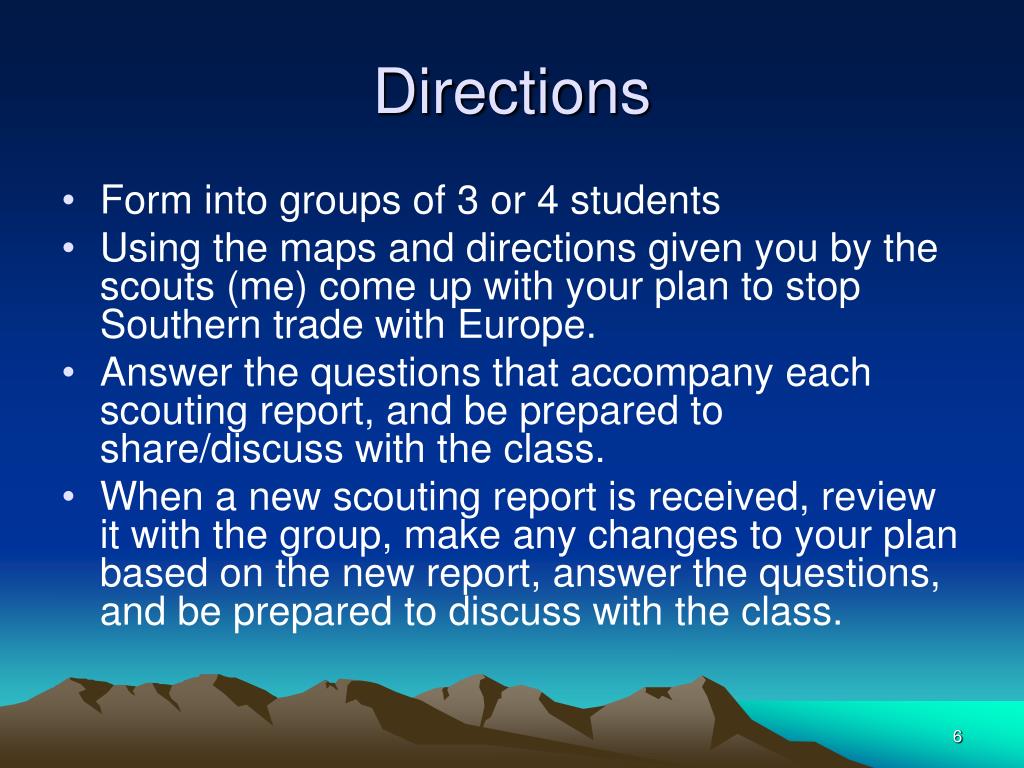 Directions

• Form into groups of 3 or 4 students
• Using the maps and directions given you by the scouts (me) come up with your plan to stop Southern trade with Europe.
• Answer the questions that accompany each scouting report, and be prepared to share/discuss with the class.
• When a new scouting report is received, review it with the group, make any changes to your plan based on the new report, answer the questions, and be prepared to discuss with the class.

6